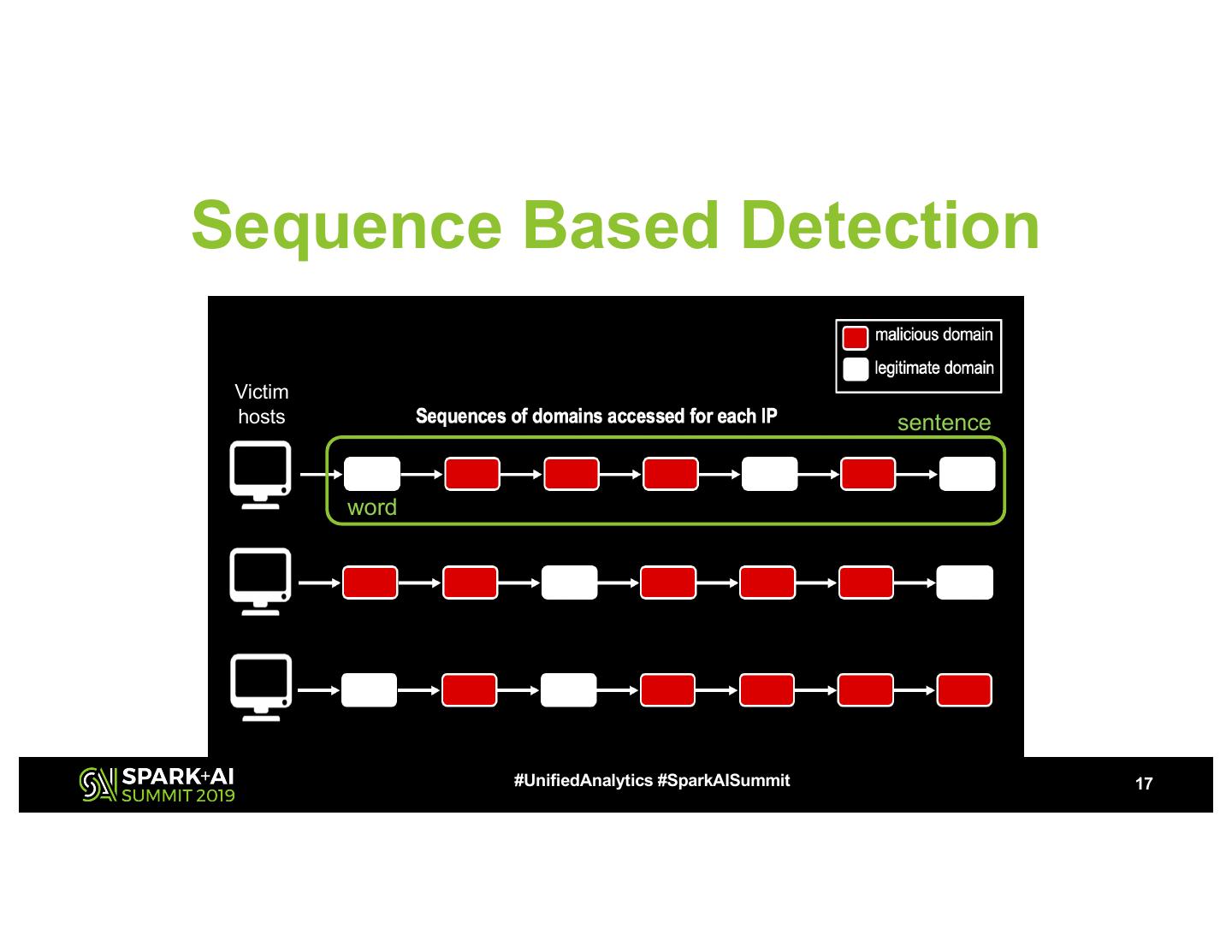 Sequence Based Detection

malicious domain
legitimate domain

Victim hosts

Sequences of domains accessed for each IP

sentence

word

SPARK+AI SUMMIT 2019

#UnifiedAnalytics #SparkAISummit

17